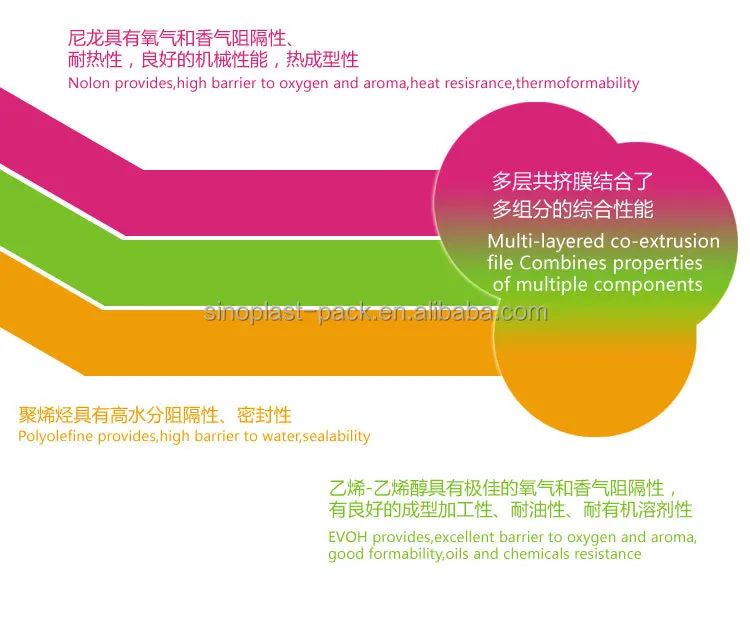 尼龙具有氧气和香气阻隔性、
耐热性，良好的机械性能，热成型性
Nolon provides,high barrier to oxygen and aroma,heat resisrance,thermoformability

多层共挤膜结合了
多组分的综合性能
Multi-layered co-extrusion file Combines properties of multiple components

sinoplast-pack.en.alibaba.com

聚烯烃具有高水分阻隔性、密封性
Polyolefine provides,high barrier to water,sealability

乙烯-乙烯醇具有极佳的氧气和香气阻隔性，
有良好的成型加工性、耐油性、耐有机溶剂性
EVOH provides,excellent barrier to oxygen and aroma, good formability,oils and chemicals resistance